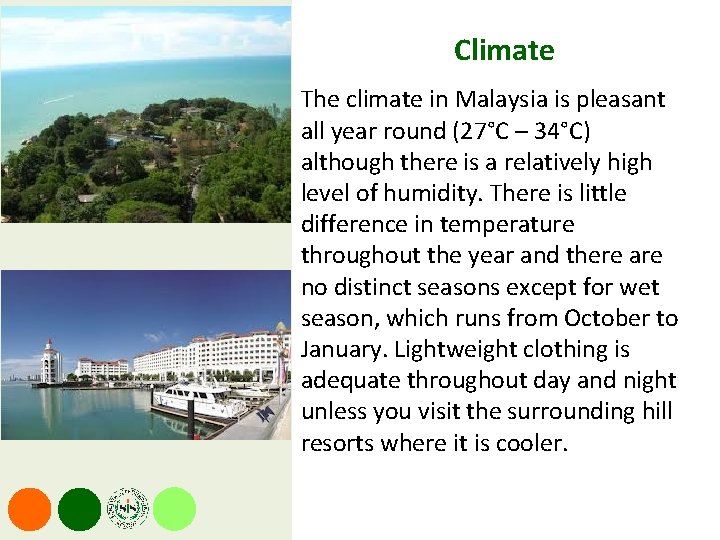 Climate

The climate in Malaysia is pleasant all year round (27°C – 34°C) although there is a relatively high level of humidity. There is little difference in temperature throughout the year and there are no distinct seasons except for wet season, which runs from October to January. Lightweight clothing is adequate throughout day and night unless you visit the surrounding hill resorts where it is cooler.